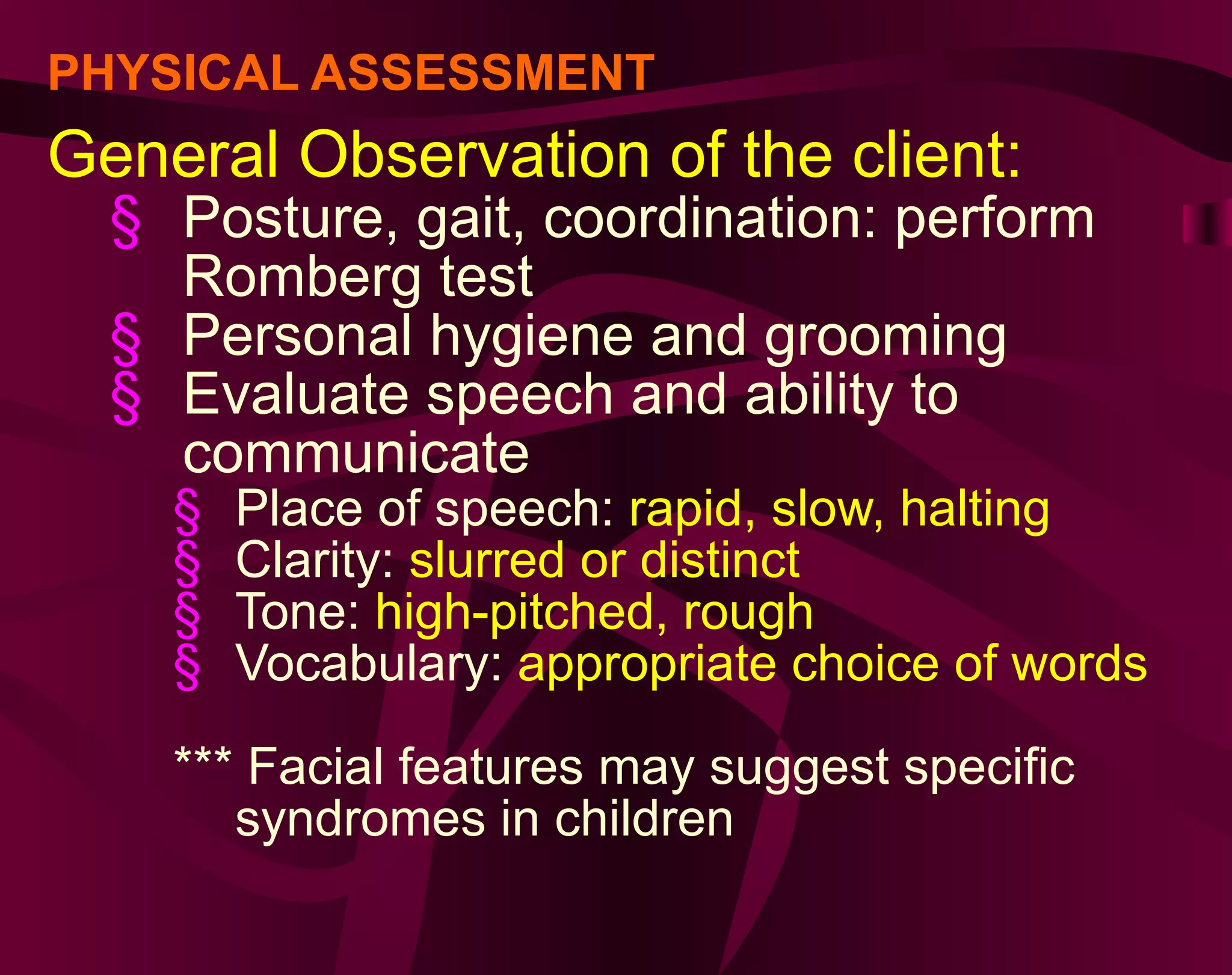 PHYSICAL ASSESSMENT

General Observation of the client:

§ Posture, gait, coordination: perform Romberg test
§ Personal hygiene and grooming
§ Evaluate speech and ability to communicate
§ Place of speech: rapid, slow, halting
§ Clarity: slurred or distinct
§ Tone: high-pitched, rough
§ Vocabulary: appropriate choice of words

*** Facial features may suggest specific syndromes in children